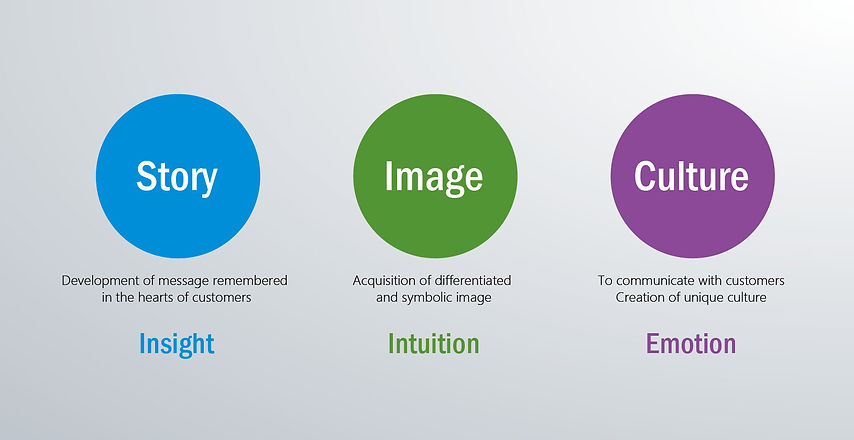 Story

Development of message remembered in the hearts of customers

Insight

Image

Acquisition of differentiated and symbolic image

Intuition

Culture

To communicate with customers Creation of unique culture

Emotion